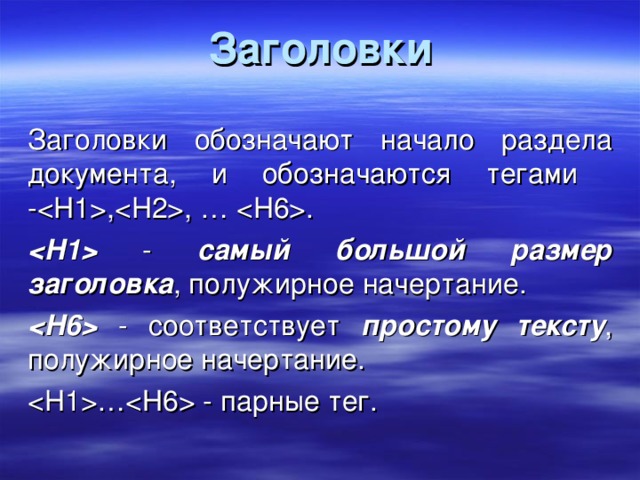 Заголовки

Заголовки обозначают начало раздела документа, и обозначаются тегами -<H1>,<H2>, … <H6>.

<H1> - самый большой размер заголовка, полужирное начертание.

<H6> - соответствует простому тексту, полужирное начертание.

<H1>…<H6> - парные тег.